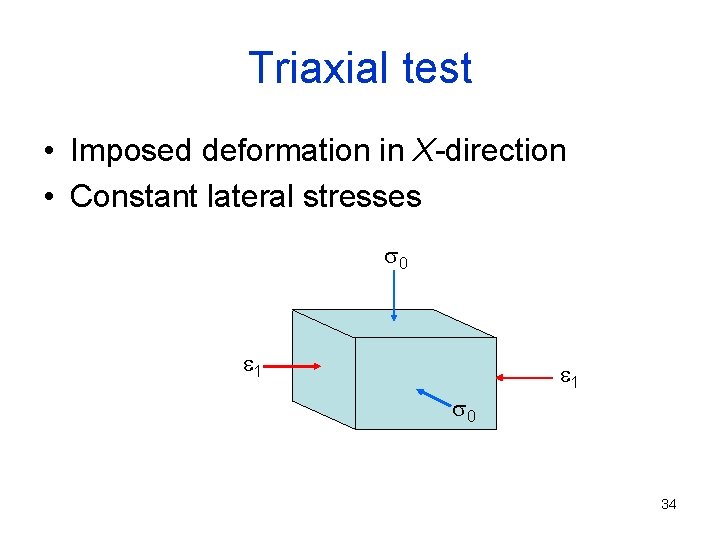 Triaxial test

• Imposed deformation in $X$-direction
• Constant lateral stresses

$\sigma_0$

$\varepsilon_1$

$\varepsilon_1$

$\sigma_0$

34